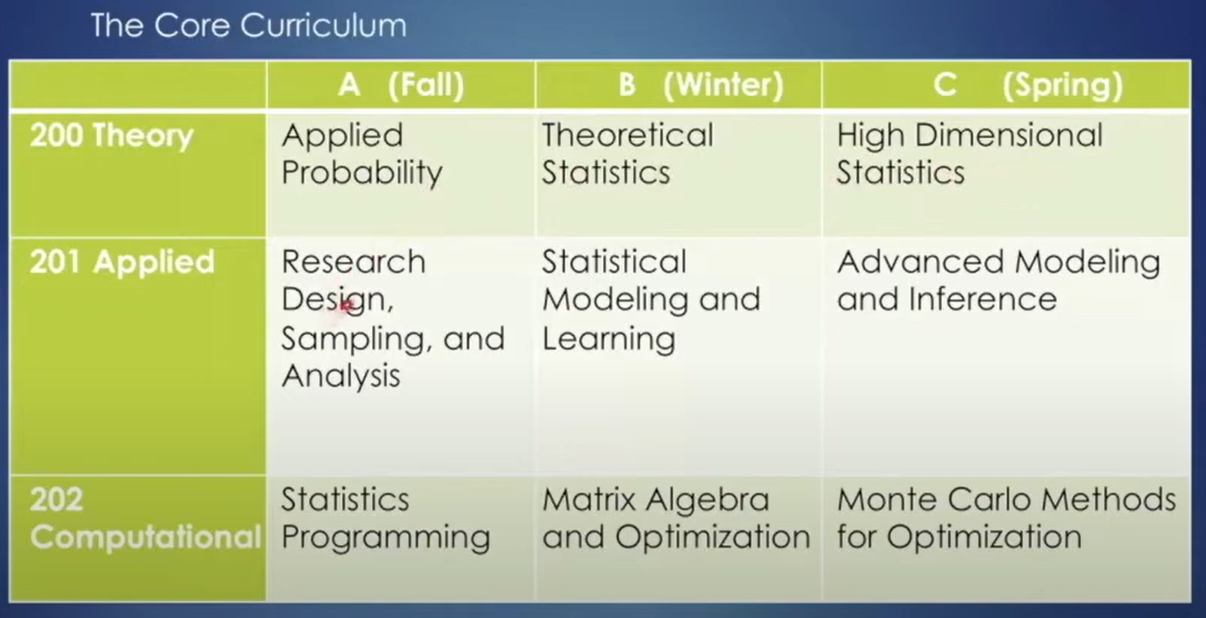 The Core Curriculum

| | A (Fall) | B (Winter) | C (Spring) |
|---|---|---|---|
| 200 Theory | Applied Probability | Theoretical Statistics | High Dimensional Statistics |
| 201 Applied | Research Design, Sampling, and Analysis | Statistical Modeling and Learning | Advanced Modeling and Inference |
| 202 Computational | Statistics Programming | Matrix Algebra and Optimization | Monte Carlo Methods for Optimization |